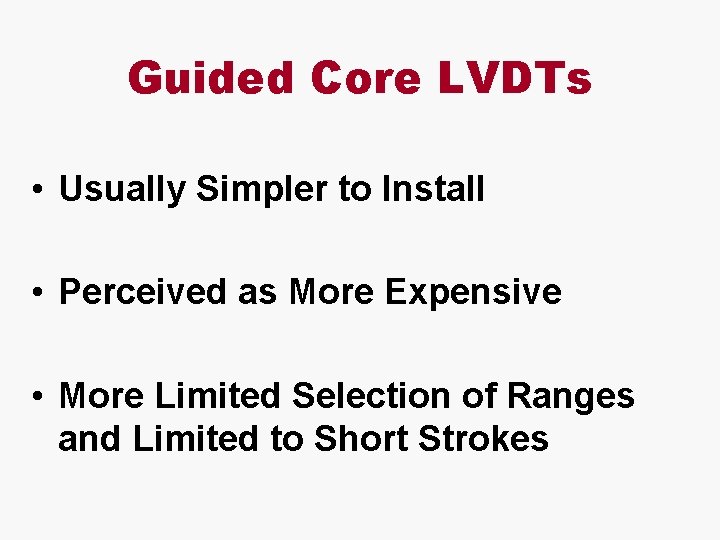 Guided Core LVDTs

• Usually Simpler to Install

• Perceived as More Expensive

• More Limited Selection of Ranges and Limited to Short Strokes